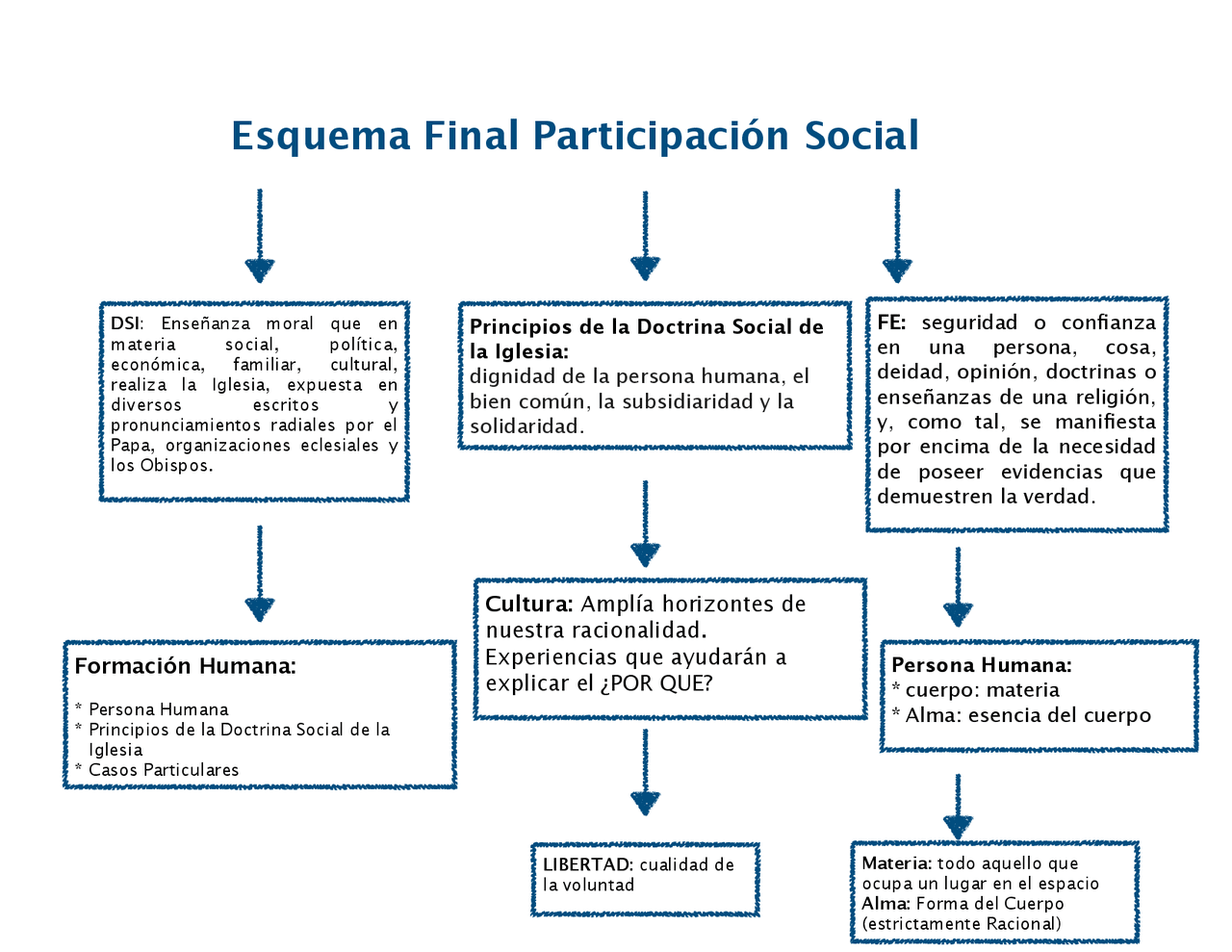 Esquema Final Participación Social

DSI: Enseñanza moral que en materia social, política, económica, familiar, cultural, realiza la Iglesia, expuesta en diversos escritos y pronunciamientos radiales por el Papa, organizaciones eclesiales y los Obispos.

Formación Humana:

* Persona Humana
* Principios de la Doctrina Social de la Iglesia
* Casos Particulares

Principios de la Doctrina Social de la Iglesia:
dignidad de la persona humana, el bien común, la subsidiaridad y la solidaridad.

Cultura: Amplía horizontes de nuestra racionalidad. Experiencias que ayudarán a explicar el ¿POR QUE?

LIBERTAD: cualidad de la voluntad

FE: seguridad o confianza en una persona, cosa, deidad, opinión, doctrinas o enseñanzas de una religión, y, como tal, se manifiesta por encima de la necesidad de poseer evidencias que demuestren la verdad.

Persona Humana:
* cuerpo: materia
* Alma: esencia del cuerpo

Materia: todo aquello que ocupa un lugar en el espacio
Alma: Forma del Cuerpo (estrictamente Racional)